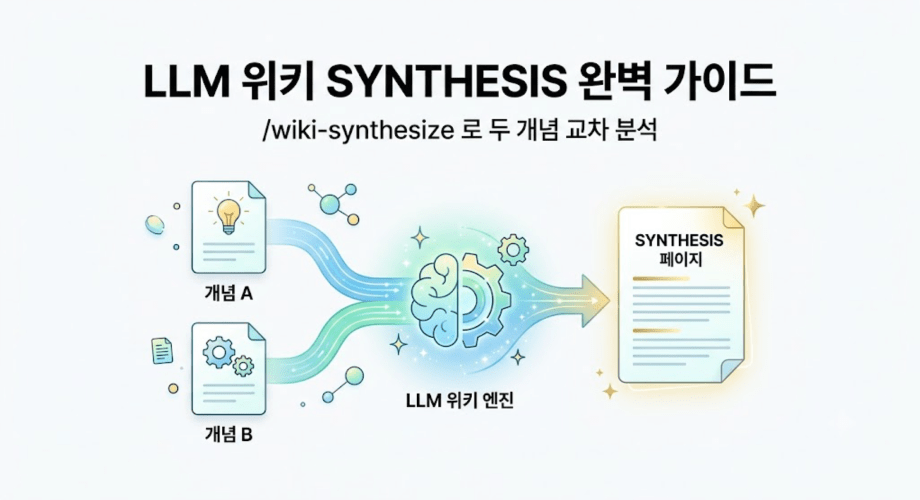 LLM 위키 SYNTHESIS 완벽 가이드

/wiki-synthesize 로 두 개념 교차 분석

개념 A

개념 B

LLM 위키 엔진

SYNTHESIS 페이지